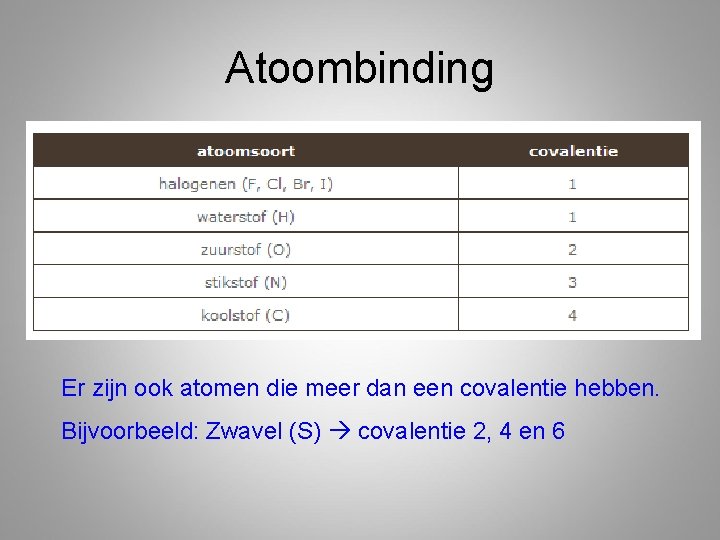 Atoombinding

| atoomsoort | covalentie |
|---|---|
| halogenen (F, Cl, Br, I) | 1 |
| waterstof (H) | 1 |
| zuurstof (O) | 2 |
| stikstof (N) | 3 |
| koolstof (C) | 4 |

Er zijn ook atomen die meer dan een covalentie hebben.

Bijvoorbeeld: Zwavel (S) → covalentie 2, 4 en 6